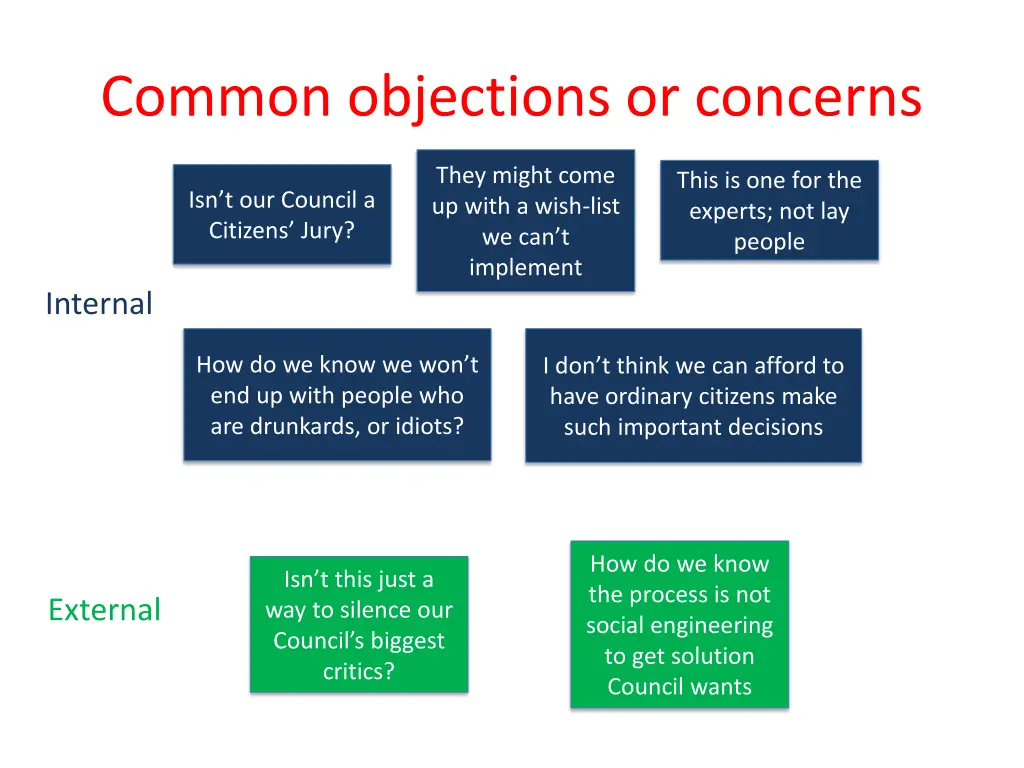 Common objections or concerns

Isn't our Council a Citizens' Jury?

They might come up with a wish-list we can't implement

This is one for the experts; not lay people

Internal

How do we know we won't end up with people who are drunkards, or idiots?

I don't think we can afford to have ordinary citizens make such important decisions

External

Isn't this just a way to silence our Council's biggest critics?

How do we know the process is not social engineering to get solution Council wants